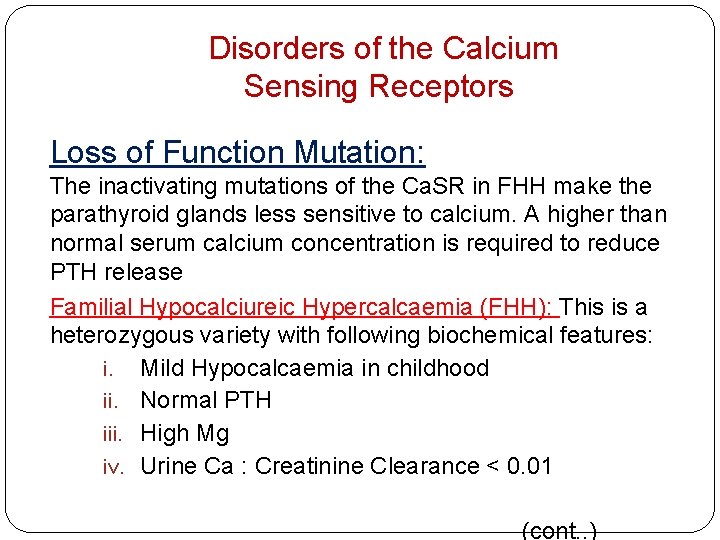 Disorders of the Calcium Sensing Receptors

Loss of Function Mutation:
The inactivating mutations of the CaSR in FHH make the parathyroid glands less sensitive to calcium. A higher than normal serum calcium concentration is required to reduce PTH release

Familial Hypocalciureic Hypercalcaemia (FHH): This is a heterozygous variety with following biochemical features:

i. Mild Hypocalcaemia in childhood
ii. Normal PTH
iii. High Mg
iv. Urine Ca : Creatinine Clearance < 0.01

(cont..)